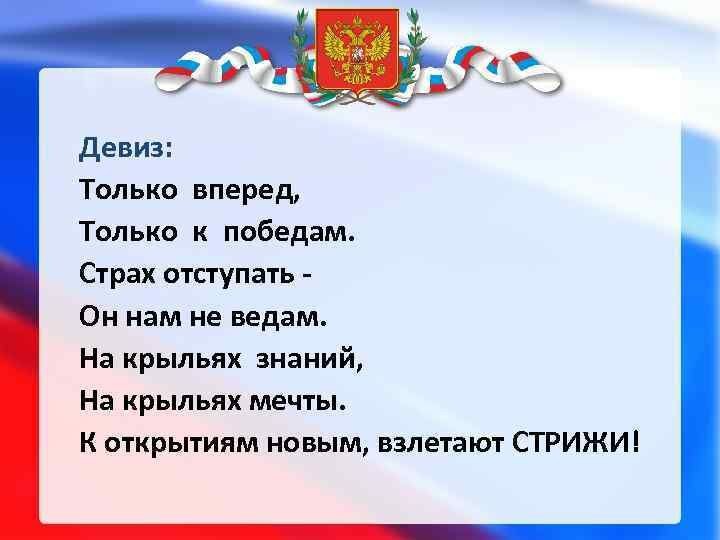 Девиз:

Только вперед,
Только к победам.
Страх отступать -
Он нам не ведам.
На крыльях знаний,
На крыльях мечты.
К открытиям новым, взлетают СТРИЖИ!